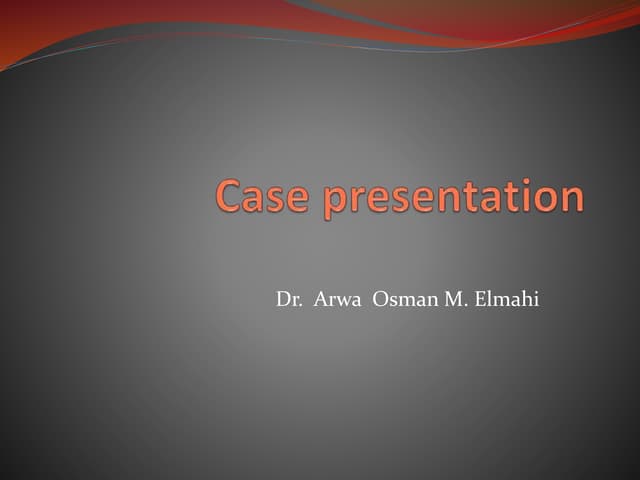 Case presentation

Dr. Arwa Osman M. Elmahi